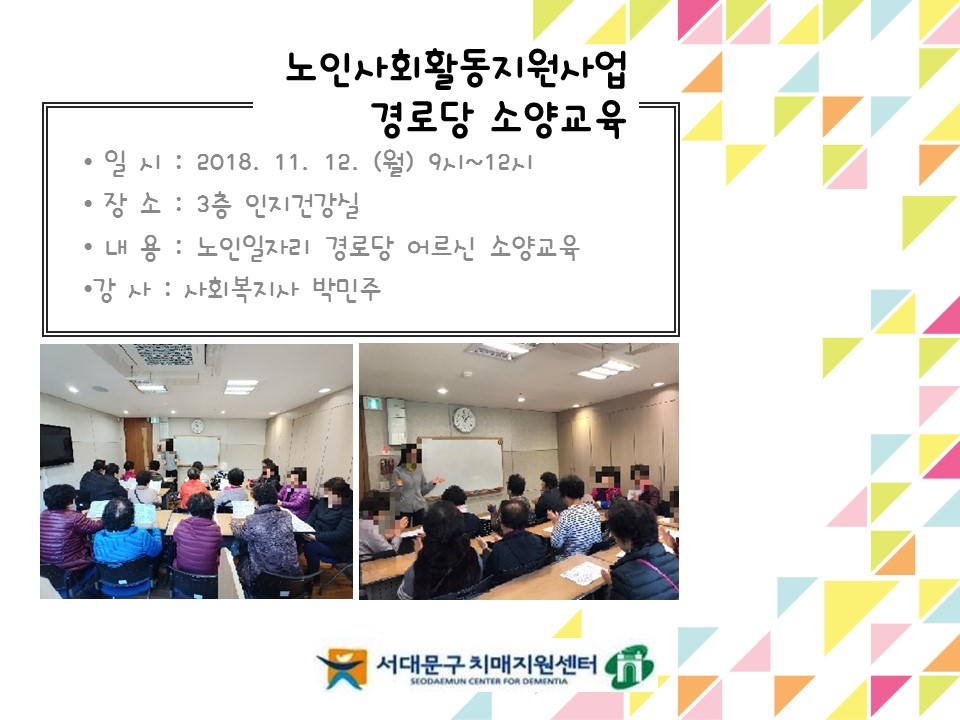 노인사회활동지원사업
경로당 소양교육

• 일 시 : 2018. 11. 12. (월) 9시~12시
• 장 소 : 3층 인지건강실
• 내 용 : 노인일자리 경로당 어르신 소양교육
•강 사 : 사회복지사 박민주

서대문구 치매지원센터
SEODAEMUN CENTER FOR DEMENTIA